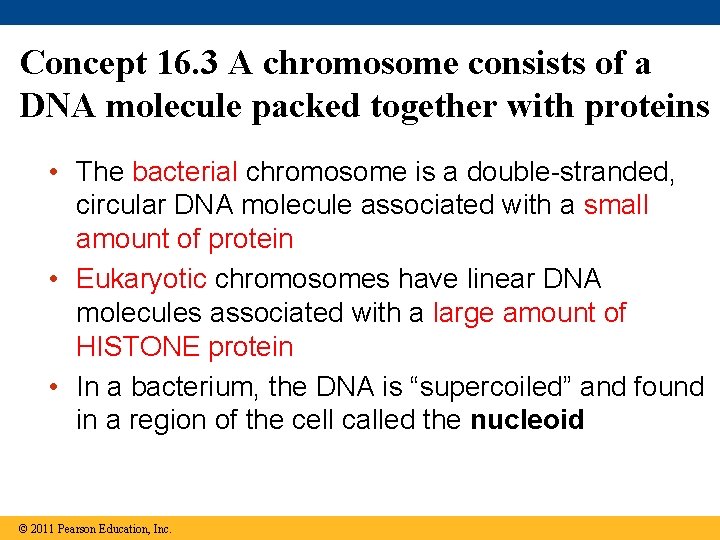 Concept 16.3 A chromosome consists of a DNA molecule packed together with proteins

• The bacterial chromosome is a double-stranded, circular DNA molecule associated with a small amount of protein

• Eukaryotic chromosomes have linear DNA molecules associated with a large amount of HISTONE protein

• In a bacterium, the DNA is “supercoiled” and found in a region of the cell called the nucleoid

© 2011 Pearson Education, Inc.